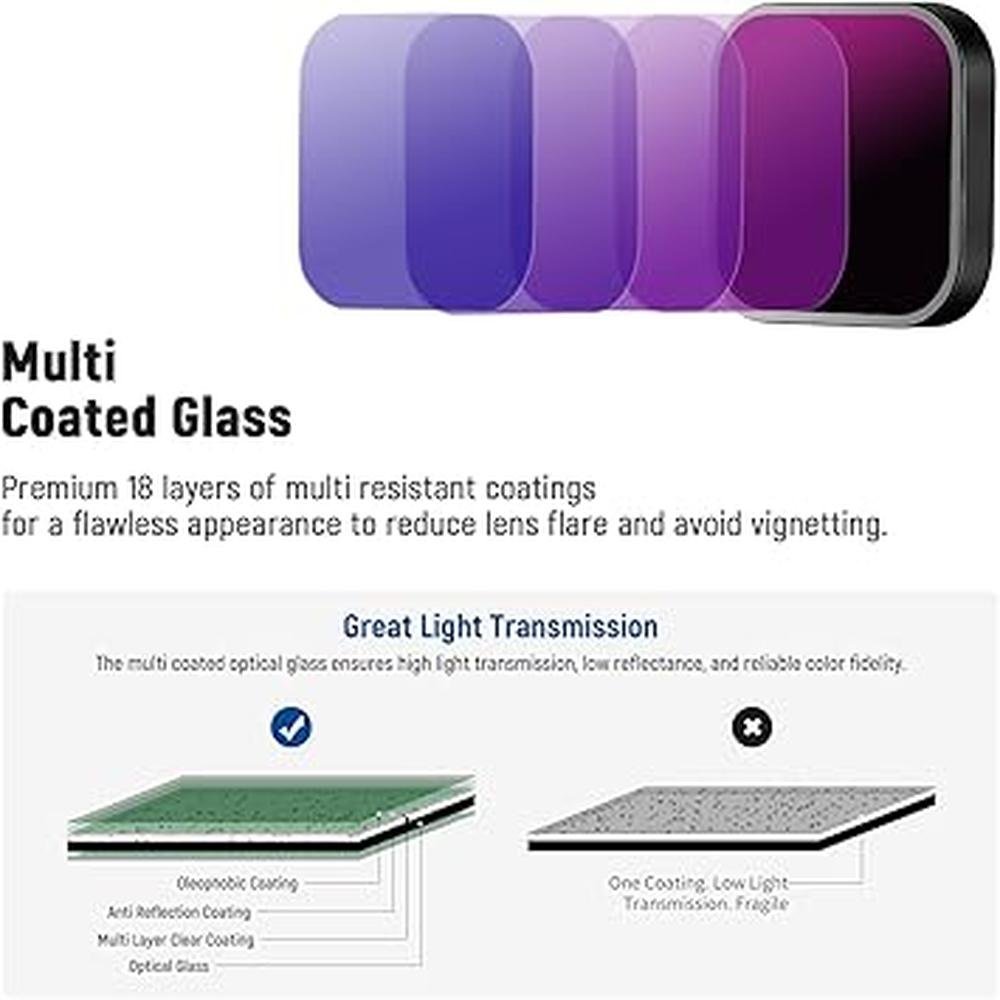 Multi
Coated Glass

Premium 18 layers of multi resistant coatings for a flawless appearance to reduce lens flare and avoid vignetting.

Great Light Transmission

The multi coated optical glass ensures high light transmission, low reflectance, and reliable color fidelity.

Oleophobic Coating
Anti Reflection Coating
Multi Layer Clear Coating
Optical Glass

One Coating, Low Light Transmission, Fragile